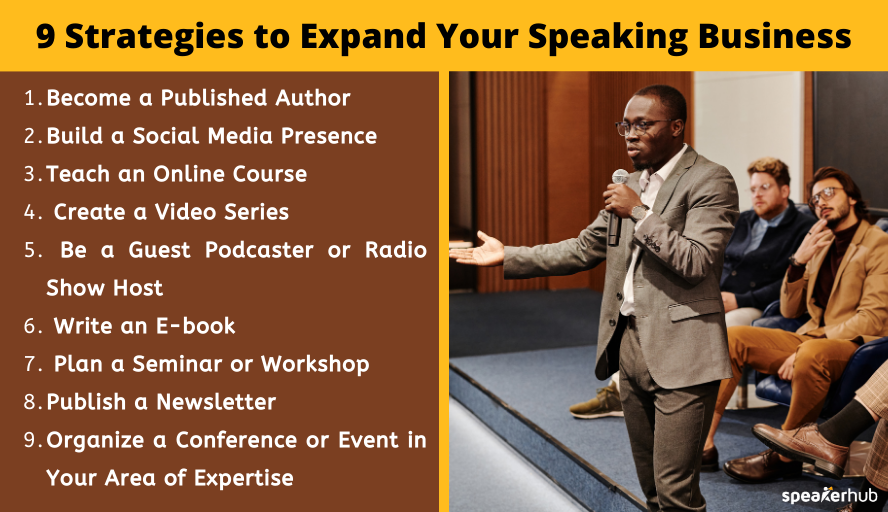 9 Strategies to Expand Your Speaking Business

1. Become a Published Author
2. Build a Social Media Presence
3. Teach an Online Course
4. Create a Video Series
5. Be a Guest Podcaster or Radio Show Host
6. Write an E-book
7. Plan a Seminar or Workshop
8. Publish a Newsletter
9. Organize a Conference or Event in Your Area of Expertise

speakerhub